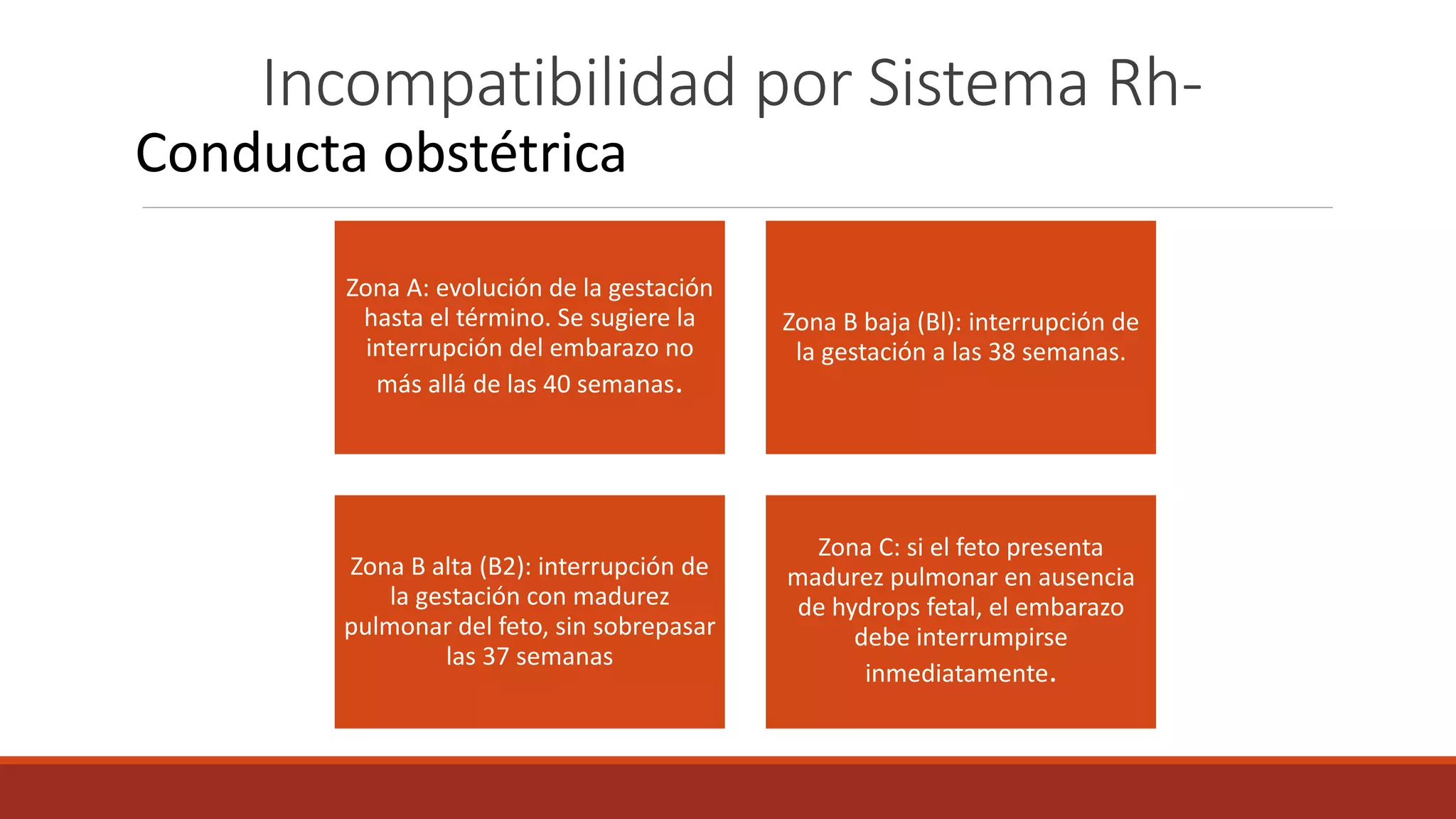 Incompatibilidad por Sistema Rh-
Conducta obstétrica

Zona A: evolución de la gestación hasta el término. Se sugiere la interrupción del embarazo no más allá de las 40 semanas.

Zona B baja (Bl): interrupción de la gestación a las 38 semanas.

Zona B alta (B2): interrupción de la gestación con madurez pulmonar del feto, sin sobrepasar las 37 semanas

Zona C: si el feto presenta madurez pulmonar en ausencia de hydrops fetal, el embarazo debe interrumpirse inmediatamente.